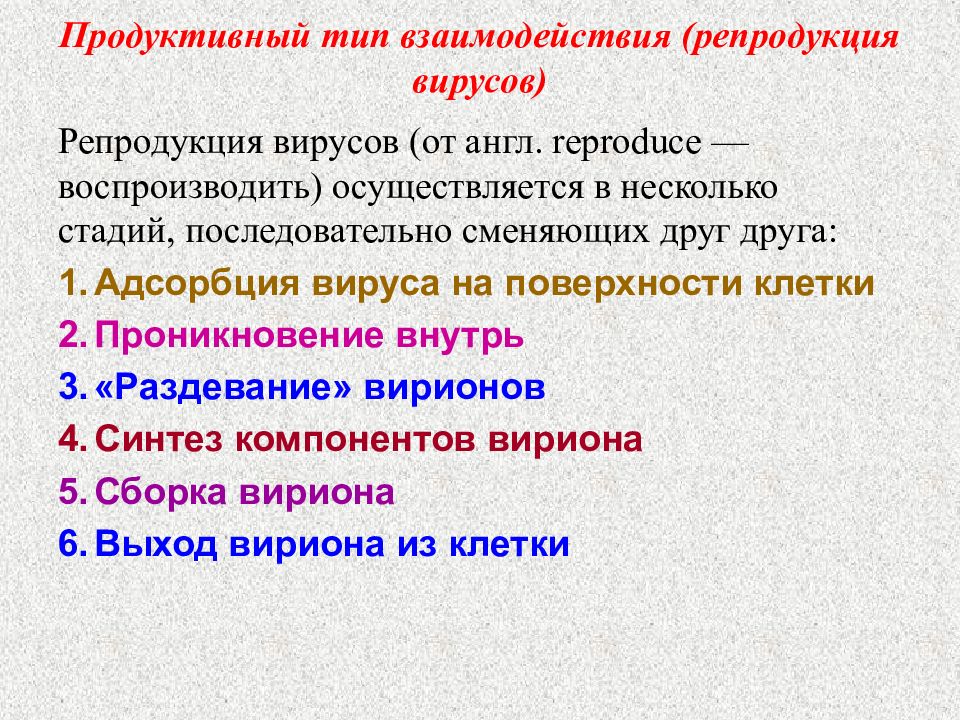 Продуктивный тип взаимодействия (репродукция вирусов)

Репродукция вирусов (от англ. reproduce — воспроизводить) осуществляется в несколько стадий, последовательно сменяющих друг друга:

1. Адсорбция вируса на поверхности клетки
2. Проникновение внутрь
3. «Раздевание» вирионов
4. Синтез компонентов вириона
5. Сборка вириона
6. Выход вириона из клетки